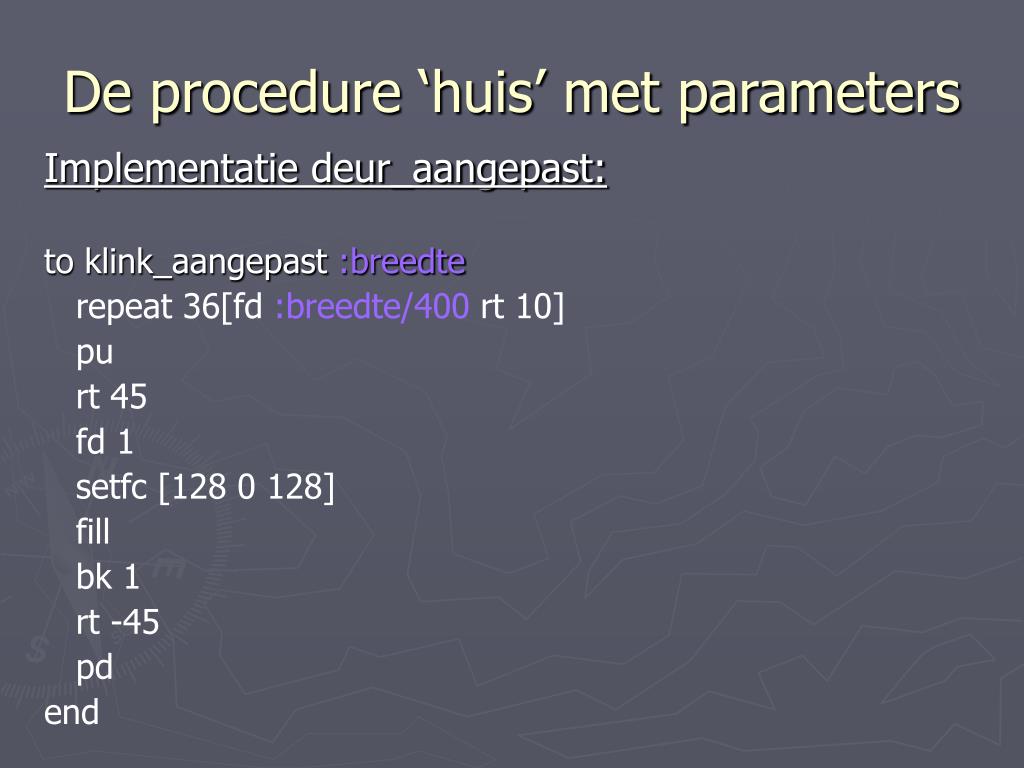 De procedure ‘huis’ met parameters

Implementatie deur_aangepast:

to klink_aangepast :breedte
repeat 36[fd :breedte/400 rt 10]
pu
rt 45
fd 1
setfc [128 0 128]
fill
bk 1
rt -45
pd
end